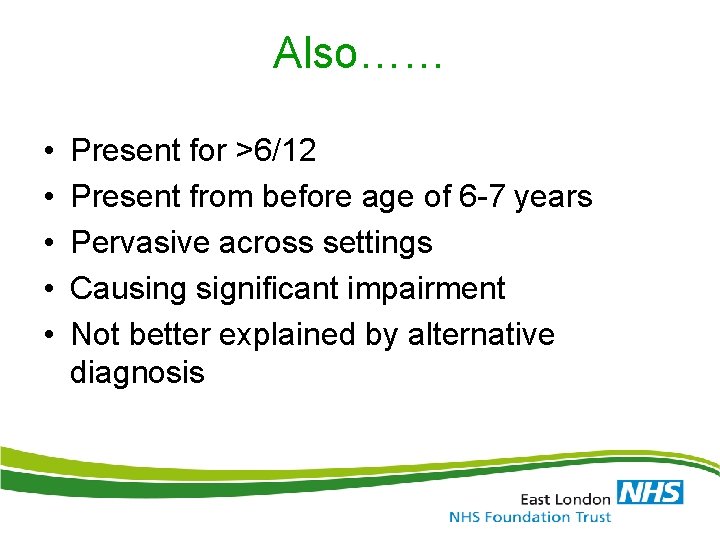 Also……

• Present for >6/12
• Present from before age of 6-7 years
• Pervasive across settings
• Causing significant impairment
• Not better explained by alternative diagnosis

East London NHS
NHS Foundation Trust